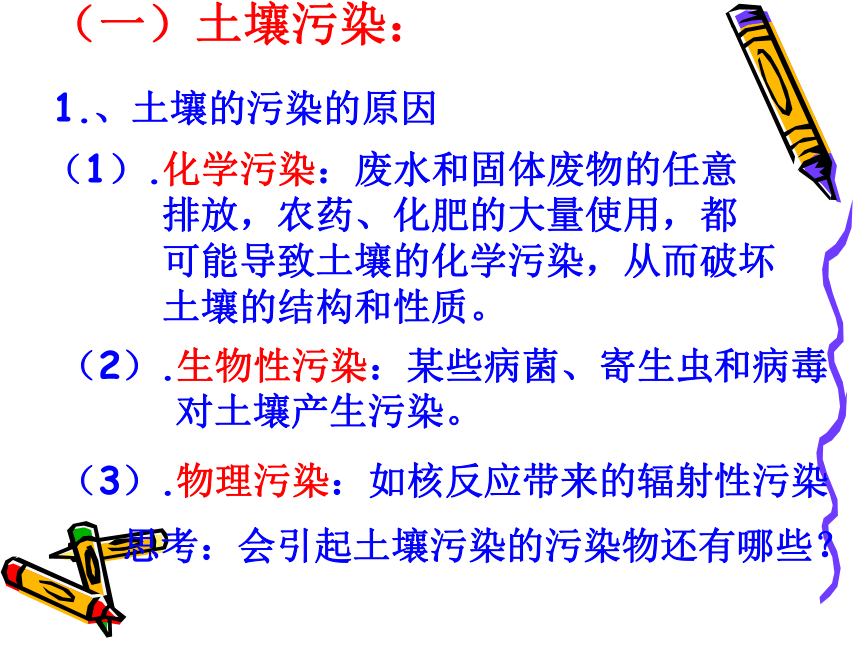 （一）土壤污染：

1.、土壤的污染的原因

（1）.化学污染：废水和固体废物的任意排放，农药、化肥的大量使用，都可能导致土壤的化学污染，从而破坏土壤的结构和性质。

（2）.生物性污染：某些病菌、寄生虫和病毒对土壤产生污染。

（3）.物理污染：如核反应带来的辐射性污染

思考：会引起土壤污染的污染物还有哪些？